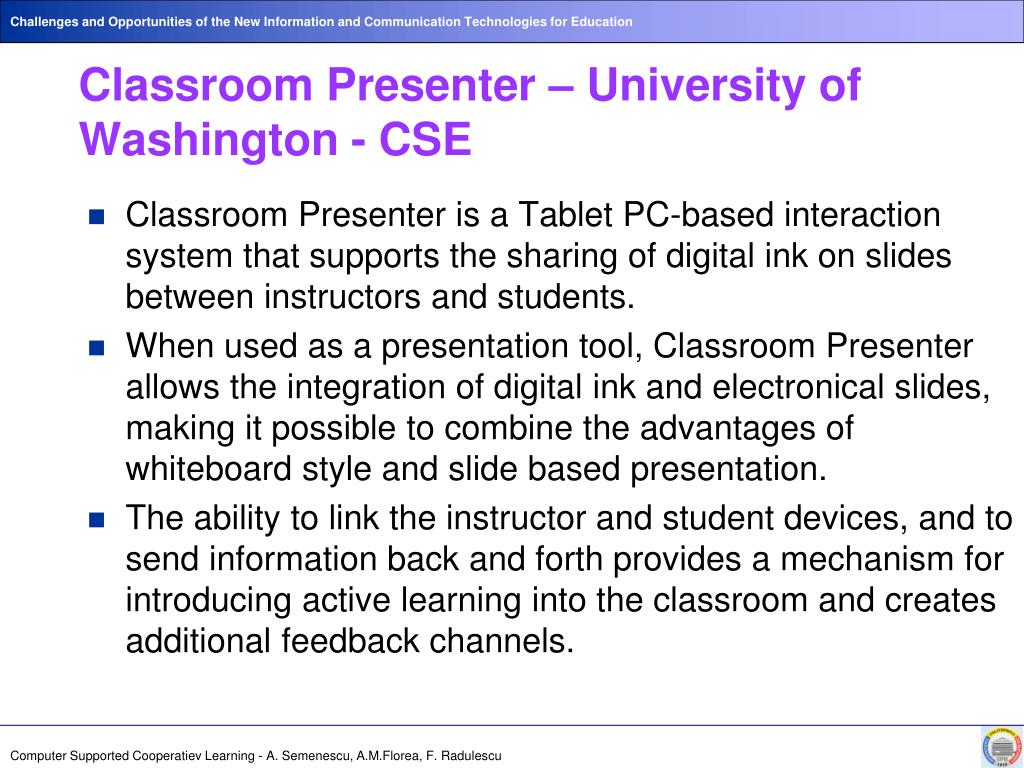 Challenges and Opportunities of the New Information and Communication Technologies for Education

Classroom Presenter – University of Washington - CSE

Classroom Presenter is a Tablet PC-based interaction system that supports the sharing of digital ink on slides between instructors and students.

When used as a presentation tool, Classroom Presenter allows the integration of digital ink and electronical slides, making it possible to combine the advantages of whiteboard style and slide based presentation.

The ability to link the instructor and student devices, and to send information back and forth provides a mechanism for introducing active learning into the classroom and creates additional feedback channels.

Computer Supported Cooperatiev Learning - A. Semenescu, A.M.Florea, F. Radulescu